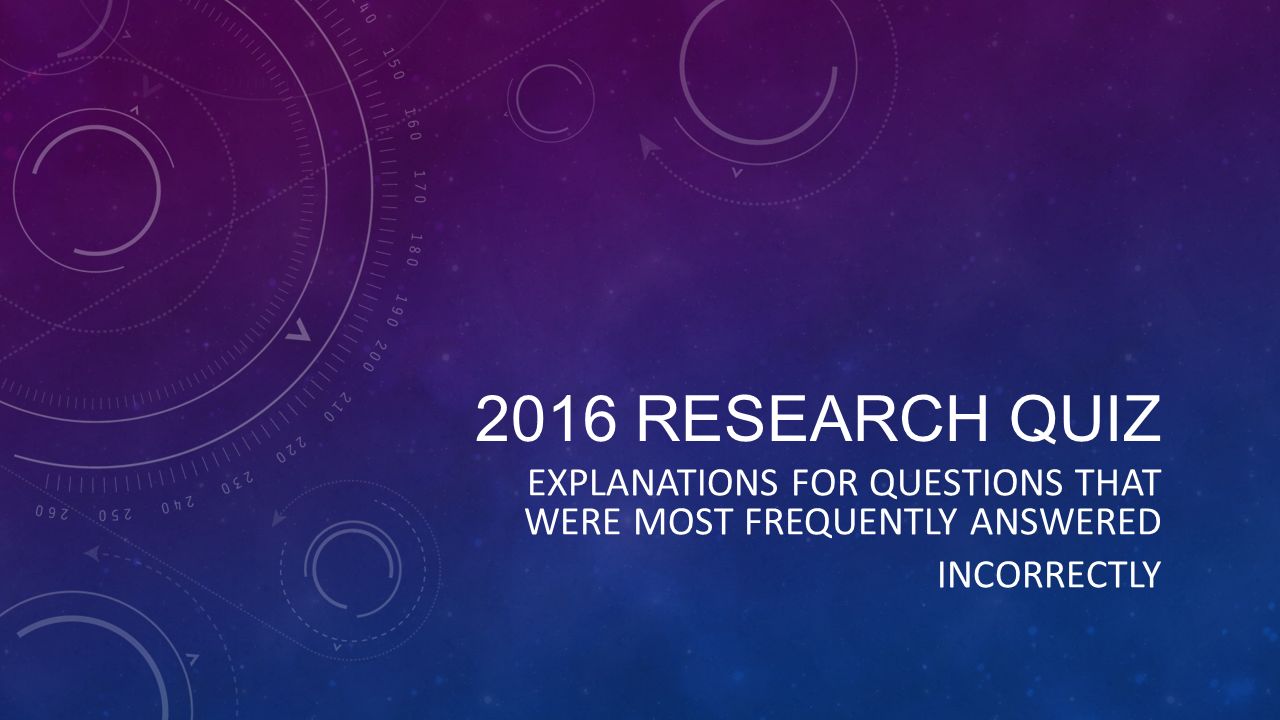 140 150 160 170 180 190 200 210 220 230 240 250 260

2016 RESEARCH QUIZ

EXPLANATIONS FOR QUESTIONS THAT WERE MOST FREQUENTLY ANSWERED INCORRECTLY